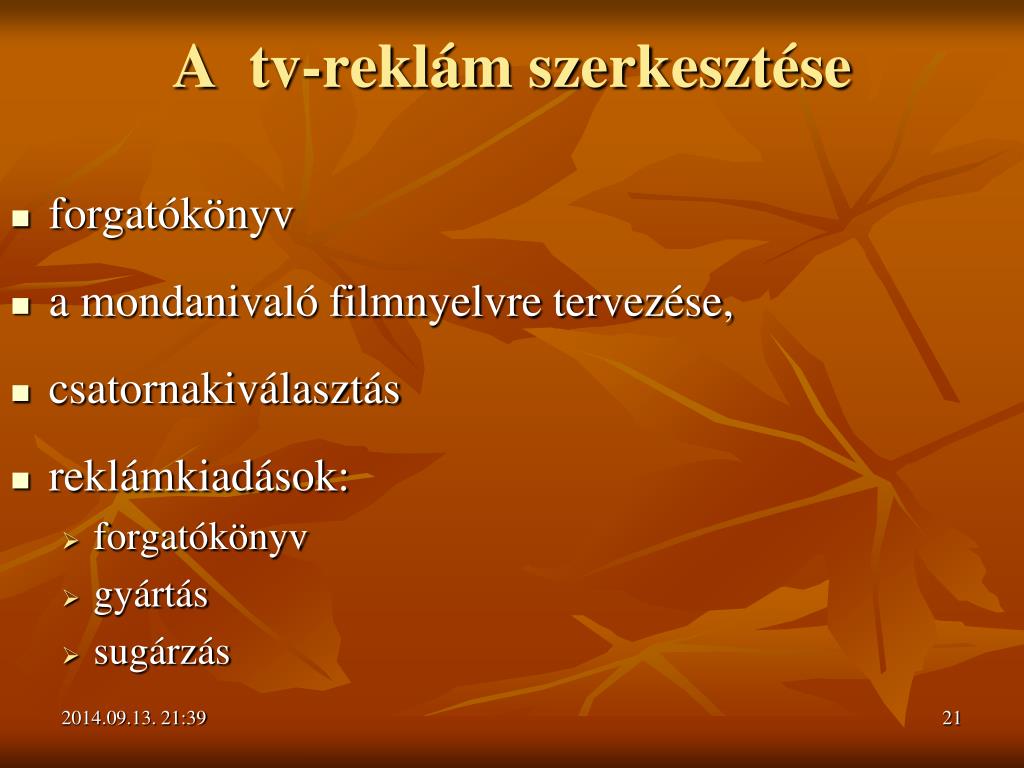 A tv-reklám szerkesztése

- forgatókönyv
- a mondanivaló filmnyelvre tervezése,
- csatornakiválasztás
- reklámkiadások:
  - forgatókönyv
  - gyártás
  - sugárzás

2014.09.13. 21:39

21